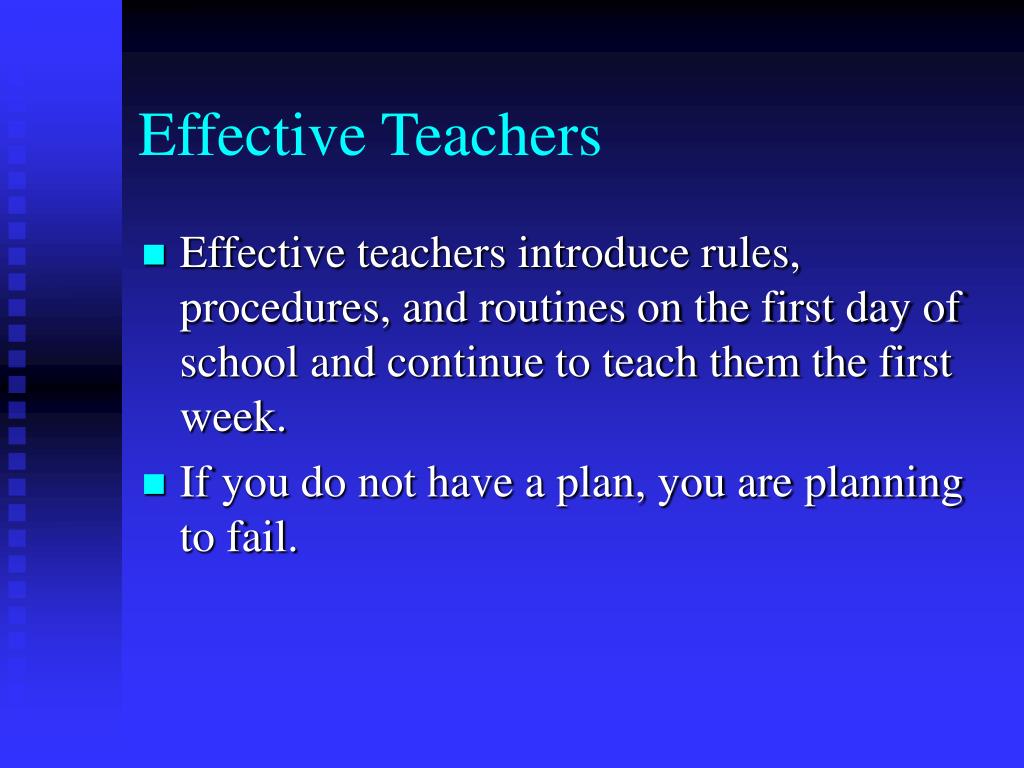 Effective Teachers

- Effective teachers introduce rules, procedures, and routines on the first day of school and continue to teach them the first week.
- If you do not have a plan, you are planning to fail.